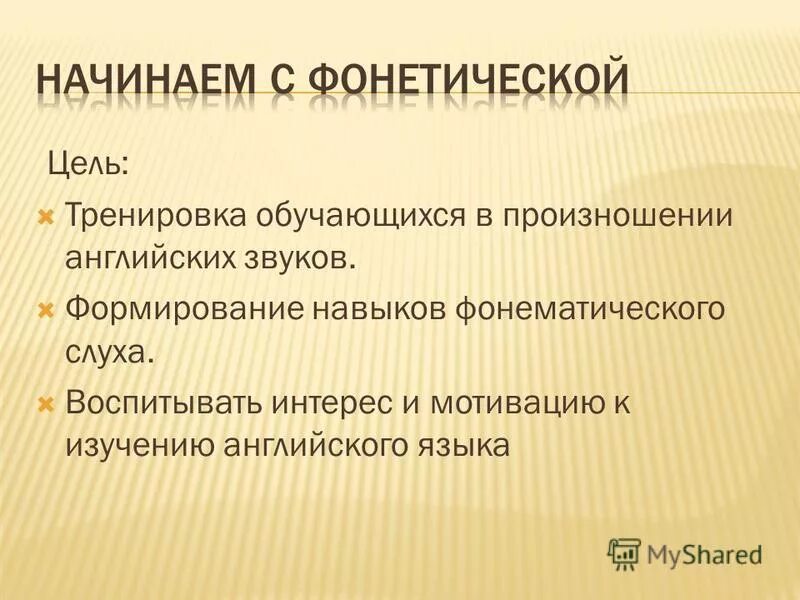 НАЧИНАЕМ С ФОНЕТИЧЕСКОЙ

Цель:

Тренировка обучающихся в произношении английских звуков.

Формирование навыков фонематического слуха.

Воспитывать интерес и мотивацию к изучению английского языка

MyShared